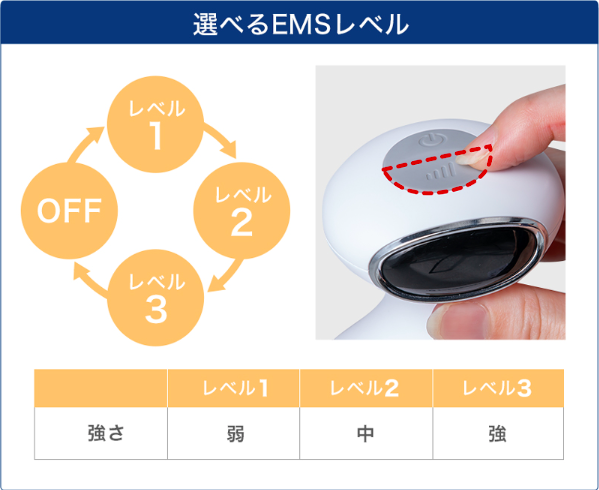 選べるEMSレベル

レベル
1

レベル
2

レベル
3

OFF

|  | レベル1 | レベル2 | レベル3 |
|---|---|---|---|
| 強さ | 弱 | 中 | 強 |